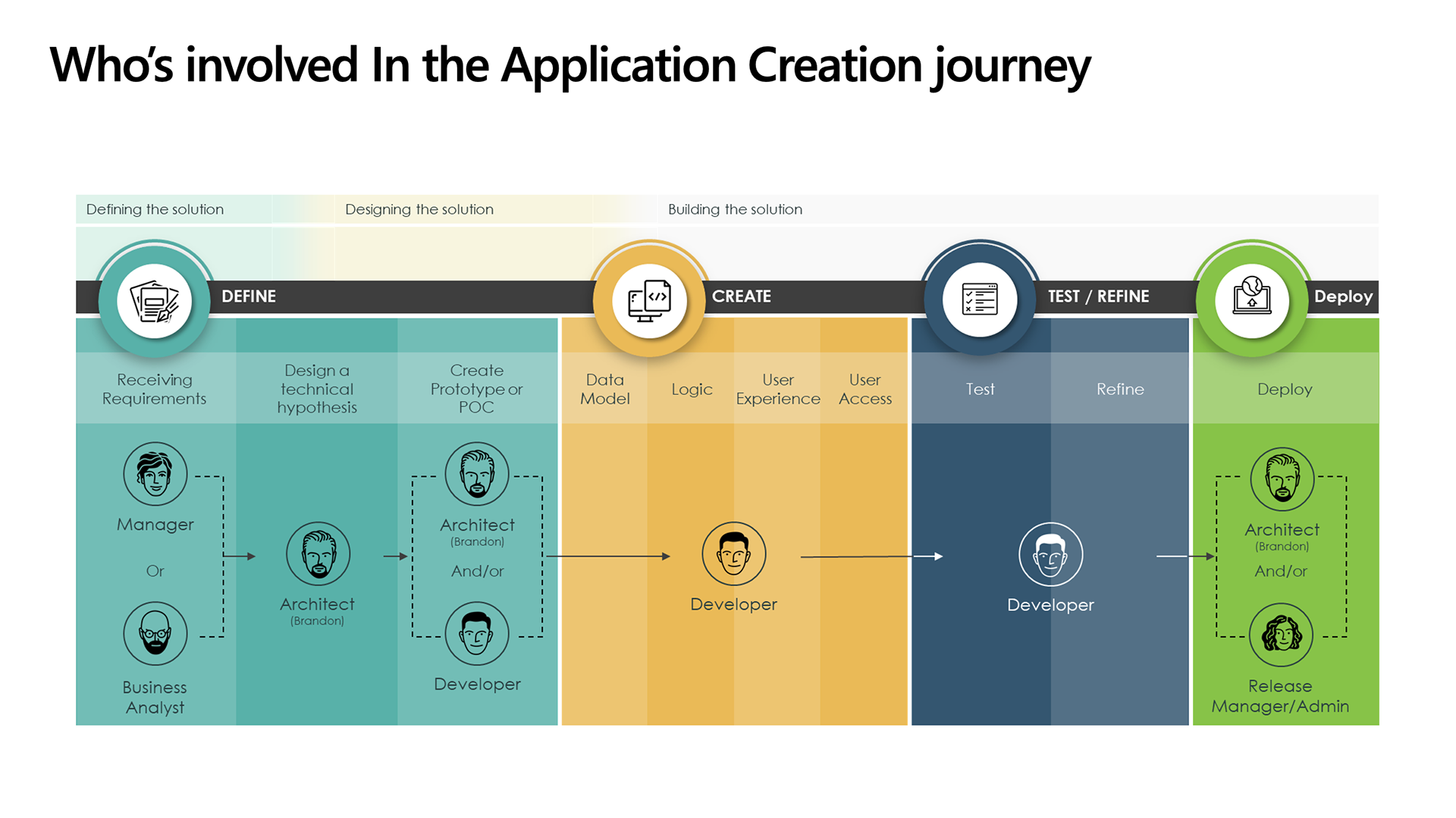 Who's involved In the Application Creation journey

Defining the solution

Designing the solution

Building the solution

DEFINE

CREATE

TEST / REFINE

Deploy

Receiving Requirements

Design a technical hypothesis

Create Prototype or POC

Data Model

Logic

User Experience

User Access

Test

Refine

Deploy

Manager

Or

Business Analyst

Architect
(Brandon)

Architect
(Brandon)

And/or

Developer

Developer

Developer

Architect
(Brandon)

And/or

Release Manager/Admin